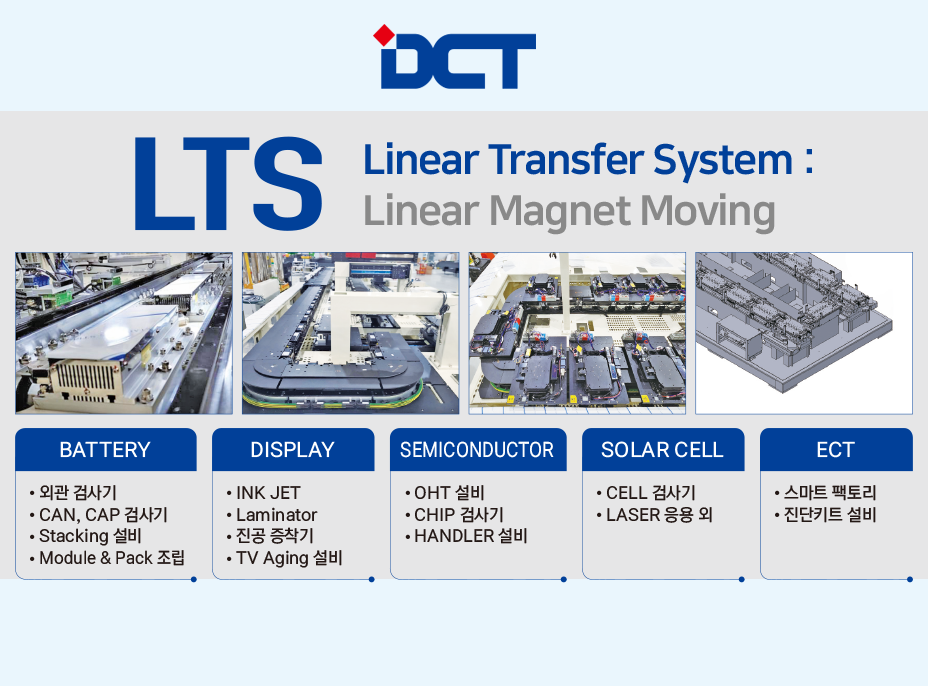 DCT

LTS

Linear Transfer System :
Linear Magnet Moving

BATTERY
• 외관 검사기
• CAN, CAP 검사기
• Stacking 설비
• Module & Pack 조립

DISPLAY
• INK JET
• Laminator
• 진공 증착기
• TV Aging 설비

SEMICONDUCTOR
• OHT 설비
• CHIP 검사기
• HANDLER 설비

SOLAR CELL
• CELL 검사기
• LASER 응용 외

ECT
• 스마트 팩토리
• 진단키트 설비